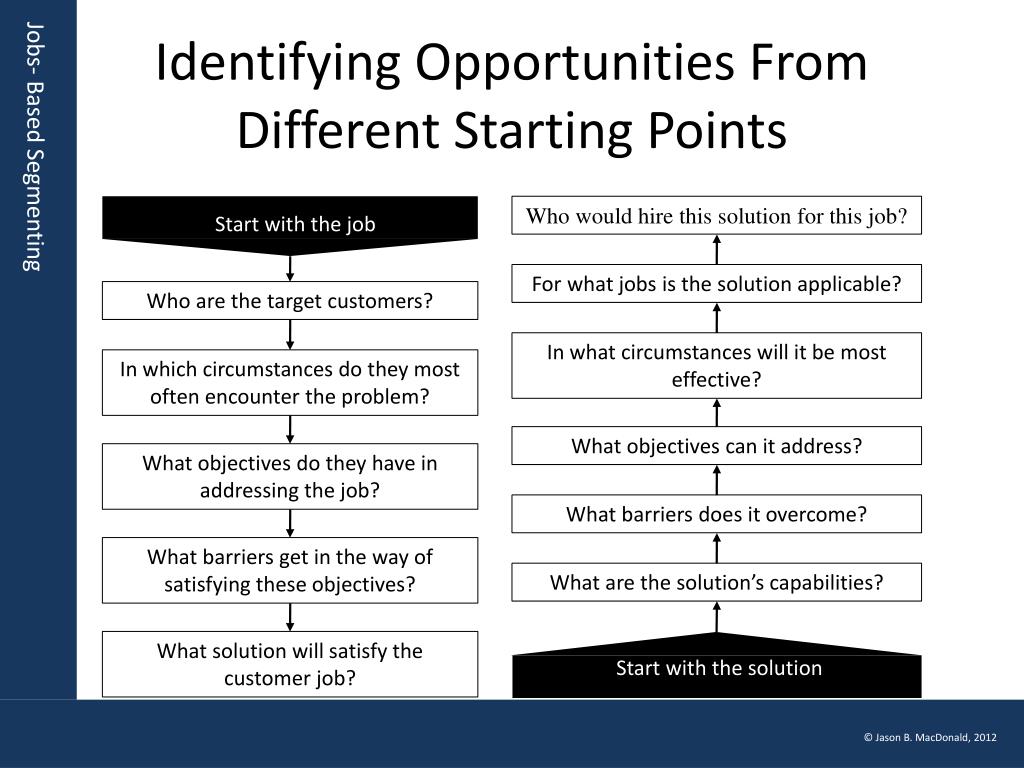 Jobs- Based Segmenting

Identifying Opportunities From Different Starting Points

Start with the job

Who are the target customers?

In which circumstances do they most often encounter the problem?

What objectives do they have in addressing the job?

What barriers get in the way of satisfying these objectives?

What solution will satisfy the customer job?

Who would hire this solution for this job?

For what jobs is the solution applicable?

In what circumstances will it be most effective?

What objectives can it address?

What barriers does it overcome?

What are the solution's capabilities?

Start with the solution

© Jason B. MacDonald, 2012